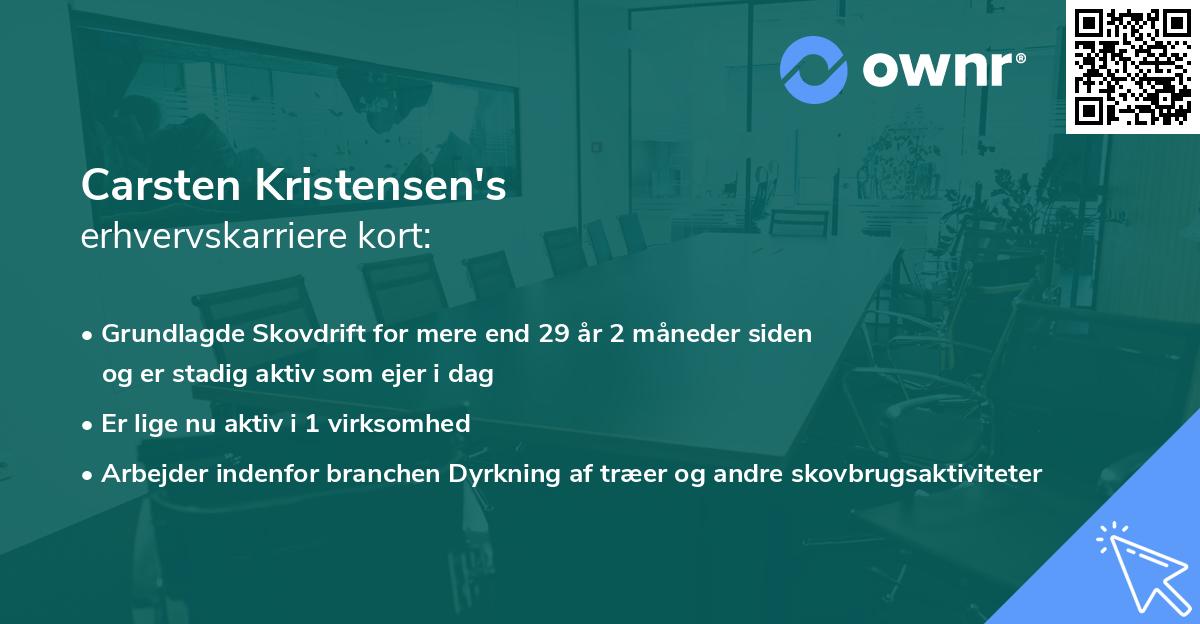 ownr®

Carsten Kristensen's
erhvervskarriere kort:

• Grundlagde Skovdrift for mere end 29 år 2 måneder siden og er stadig aktiv som ejer i dag
• Er lige nu aktiv i 1 virksomhed
• Arbejder indenfor branchen Dyrkning af træer og andre skovbrugsaktiviteter